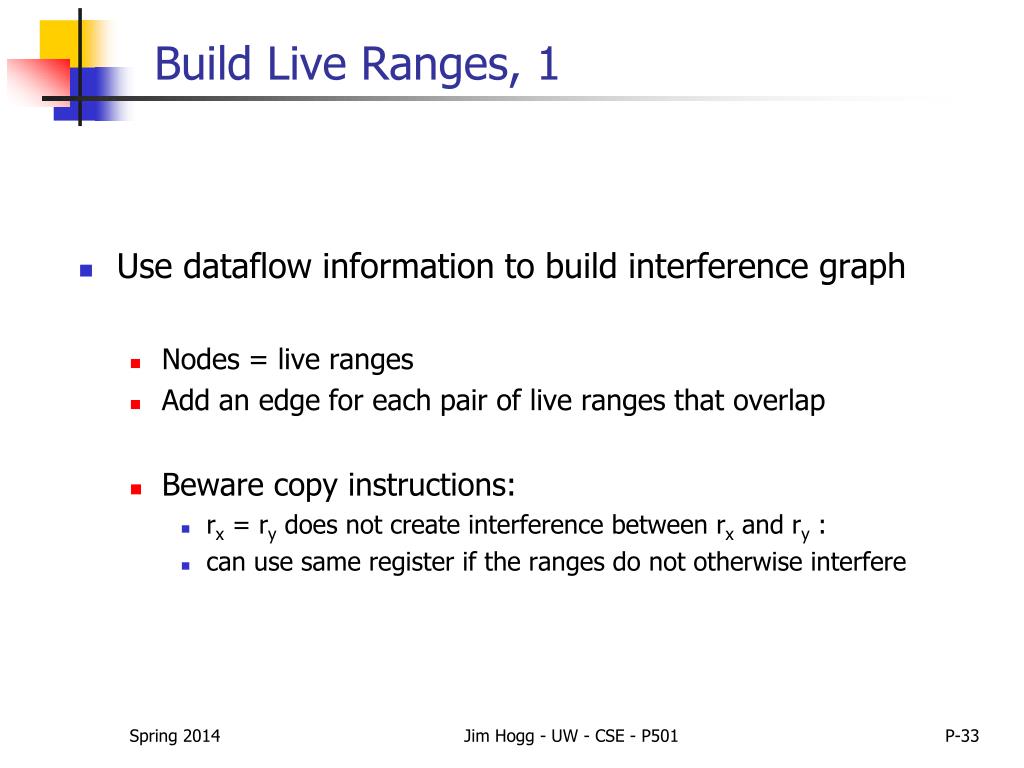 Build Live Ranges, 1

Use dataflow information to build interference graph

Nodes = live ranges
Add an edge for each pair of live ranges that overlap

Beware copy instructions:
$r_x = r_y$ does not create interference between $r_x$ and $r_y$ :
can use same register if the ranges do not otherwise interfere

Spring 2014

Jim Hogg - UW - CSE - P501

P-33